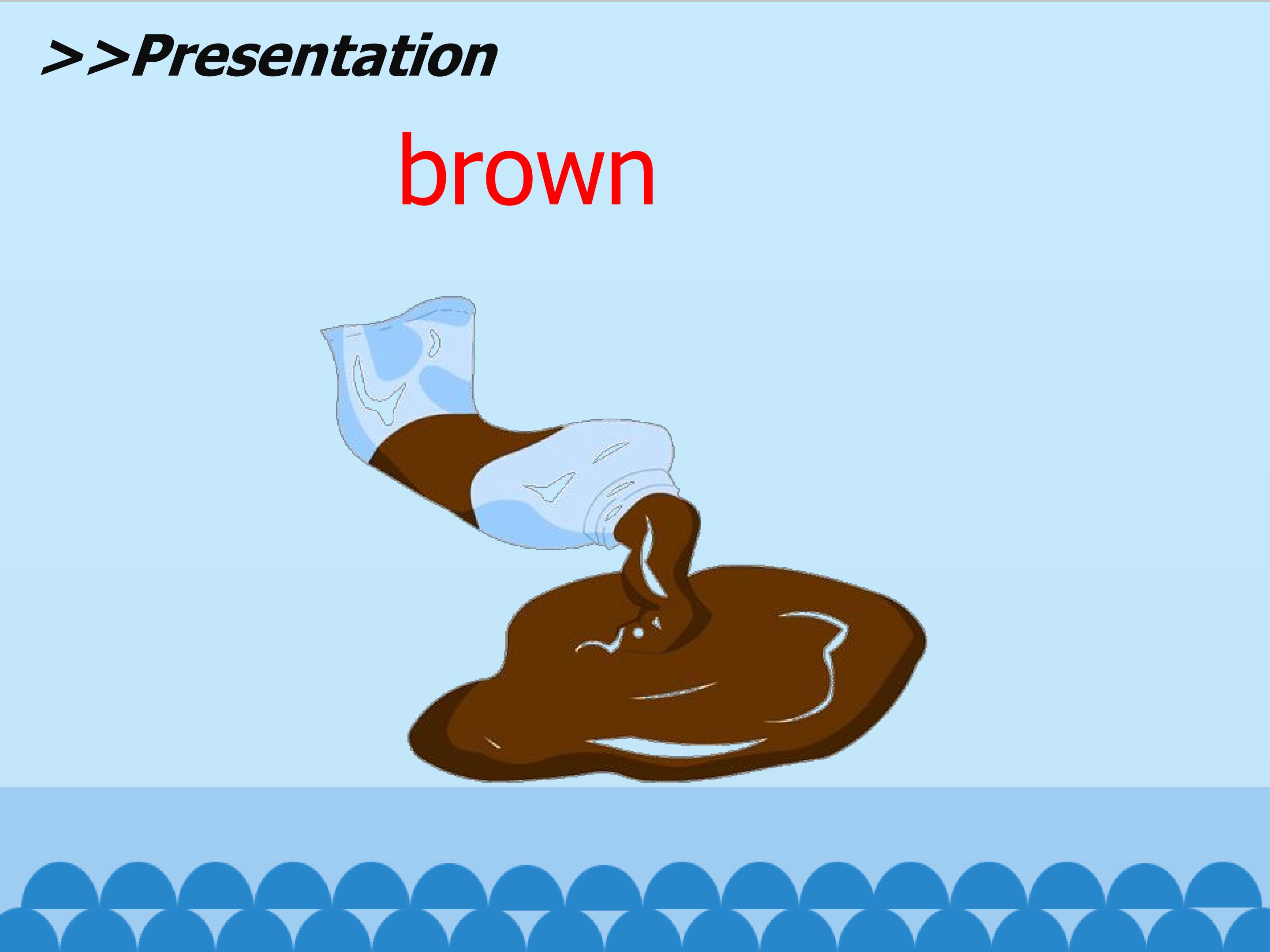 >>Presentation

brown